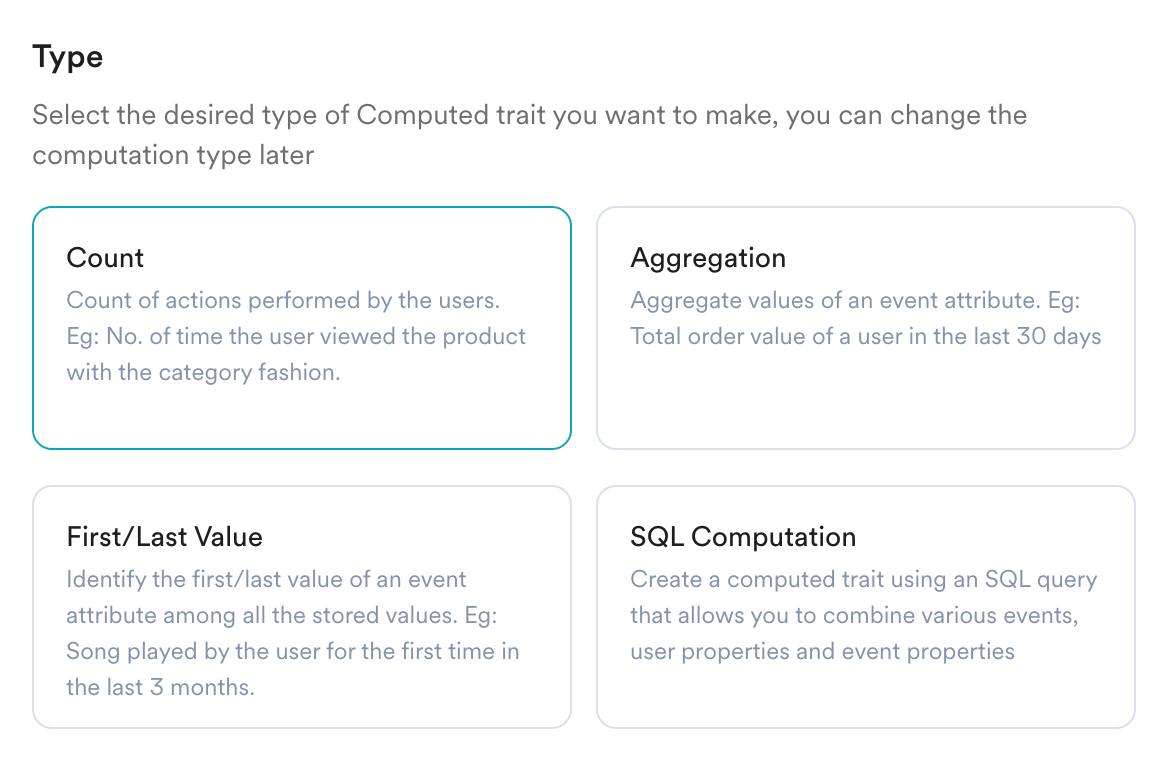 Type

Select the desired type of Computed trait you want to make, you can change the computation type later

Count

Count of actions performed by the users. Eg: No. of time the user viewed the product with the category fashion.

Aggregation

Aggregate values of an event attribute. Eg: Total order value of a user in the last 30 days

First/Last Value

Identify the first/last value of an event attribute among all the stored values. Eg: Song played by the user for the first time in the last 3 months.

SQL Computation

Create a computed trait using an SQL query that allows you to combine various events, user properties and event properties